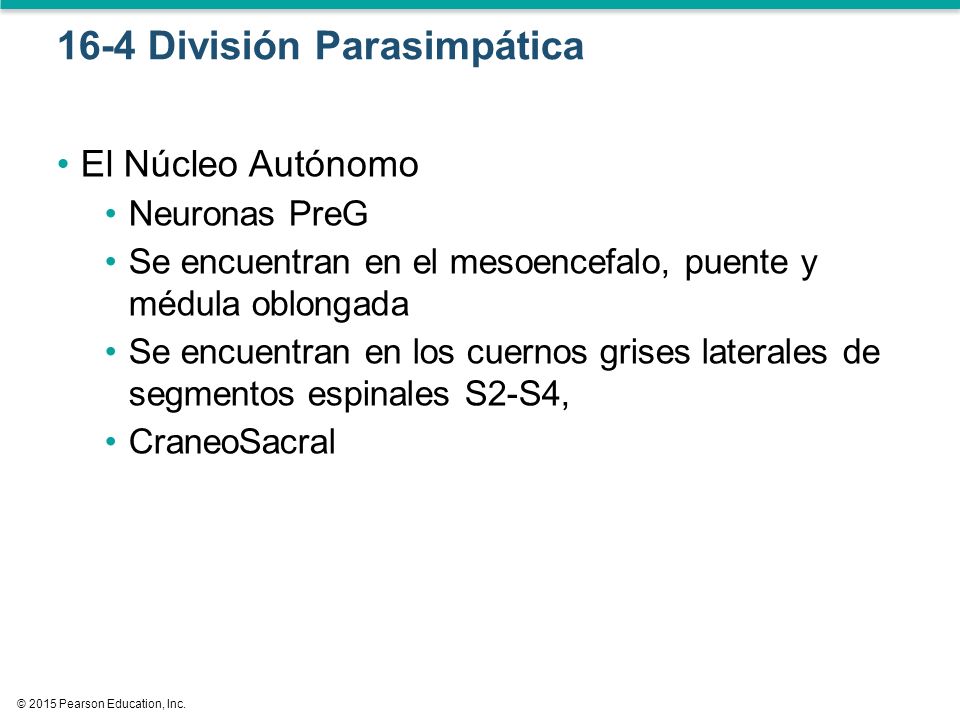 16-4 División Parasimpática

• El Núcleo Autónomo
  • Neuronas PreG
  • Se encuentran en el mesoencefalo, puente y médula oblongada
  • Se encuentran en los cuernos grises laterales de segmentos espinales S2-S4,
  • CraneoSacral

© 2015 Pearson Education, Inc.